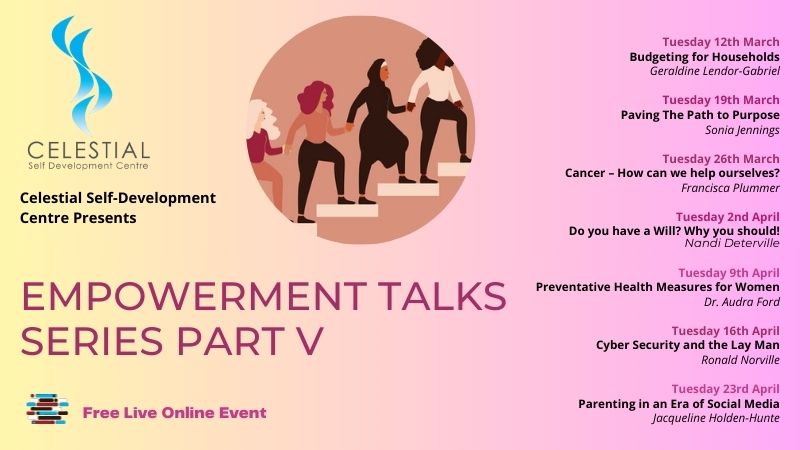 CELESTIAL
Self Development Centre

Celestial Self-Development Centre Presents

EMPOWERMENT TALKS SERIES PART V

Free Live Online Event

Tuesday 12th March
Budgeting for Households
Geraldine Lendor-Gabriel

Tuesday 19th March
Paving The Path to Purpose
Sonia Jennings

Tuesday 26th March
Cancer – How can we help ourselves?
Francisca Plummer

Tuesday 2nd April
Do you have a Will? Why you should!
Nandi Deterville

Tuesday 9th April
Preventative Health Measures for Women
Dr. Audra Ford

Tuesday 16th April
Cyber Security and the Lay Man
Ronald Norville

Tuesday 23rd April
Parenting in an Era of Social Media
Jacqueline Holden-Hunte